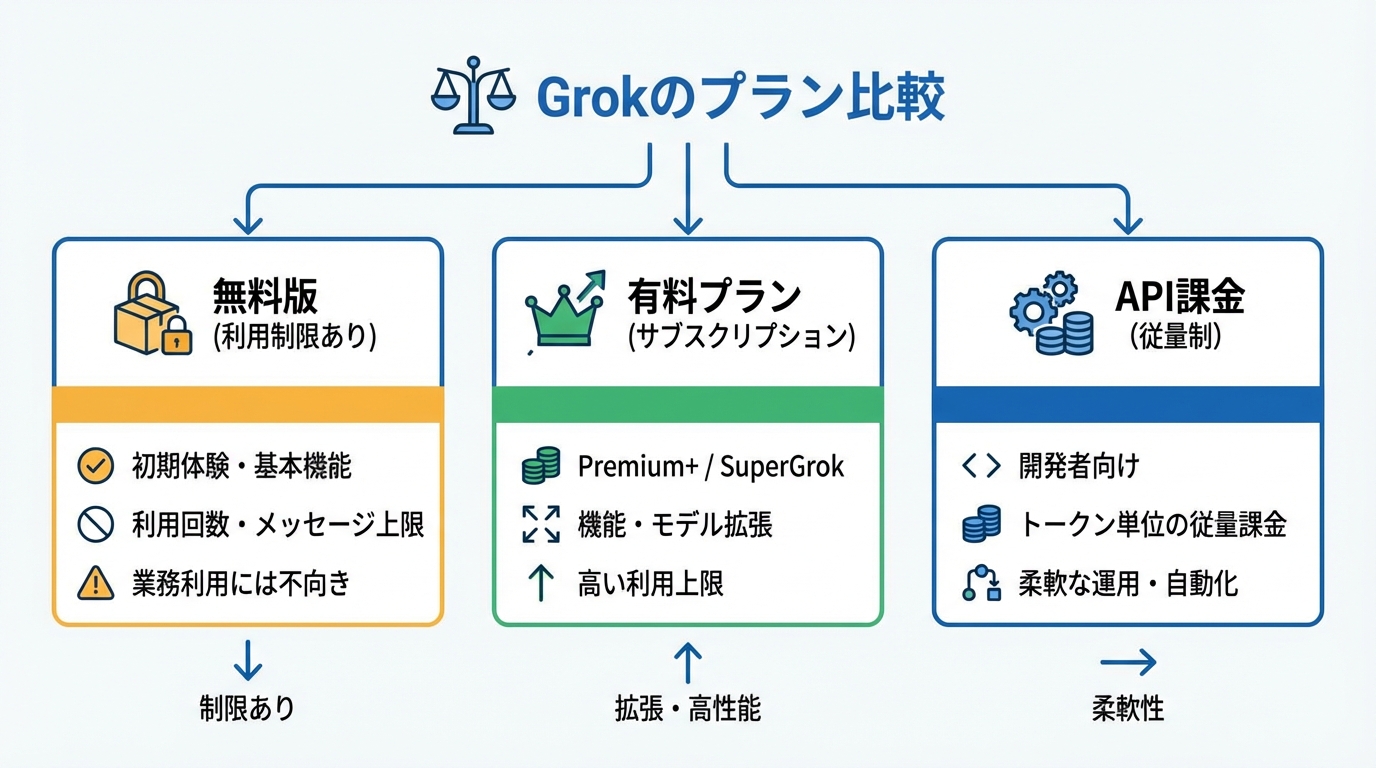 Grokのプラン比較

無料版
(利用制限あり)

初期体験・基本機能
利用回数・メッセージ上限
業務利用には不向き

制限あり

有料プラン
(サブスクリプション)

Premium+ / SuperGrok
機能・モデル拡張
高い利用上限

拡張・高性能

API課金
(従量制)

開発者向け
トークン単位の従量課金
柔軟な運用・自動化

柔軟性